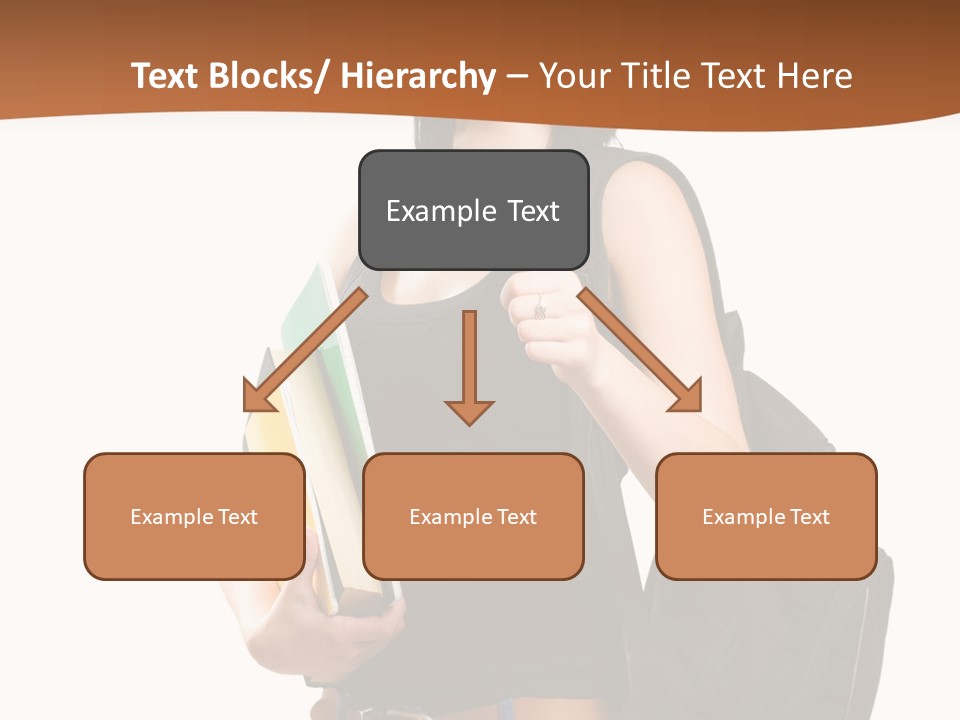 Text Blocks/ Hierarchy – Your Title Text Here

Example Text

Example Text

Example Text

Example Text